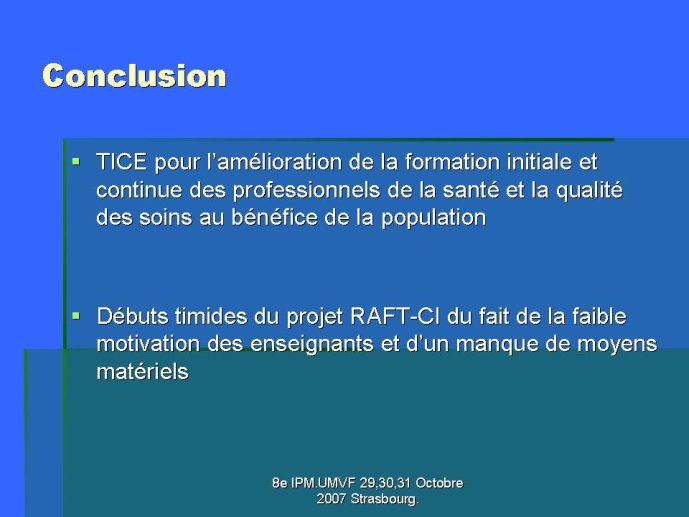 Conclusion

▪ TICE pour l'amélioration de la formation initiale et continue des professionnels de la santé et la qualité des soins au bénéfice de la population

▪ Débuts timides du projet RAFT-CI du fait de la faible motivation des enseignants et d'un manque de moyens matériels

8e IPM.UMVF 29,30,31 Octobre 2007 Strasbourg.